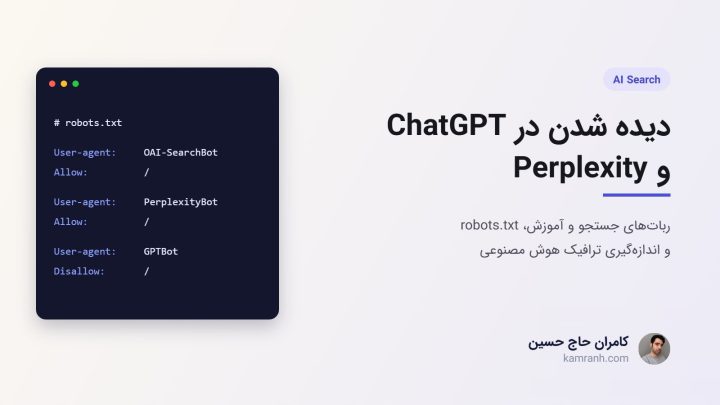 AI Search

دیده شدن در ChatGPT و Perplexity

ربات‌های جستجو و آموزش، robots.txt و اندازه‌گیری ترافیک هوش مصنوعی

کامران حاج حسین
kamranh.com

# robots.txt

User-agent: OAI-SearchBot
Allow: /

User-agent: PerplexityBot
Allow: /

User-agent: GPTBot
Disallow: /